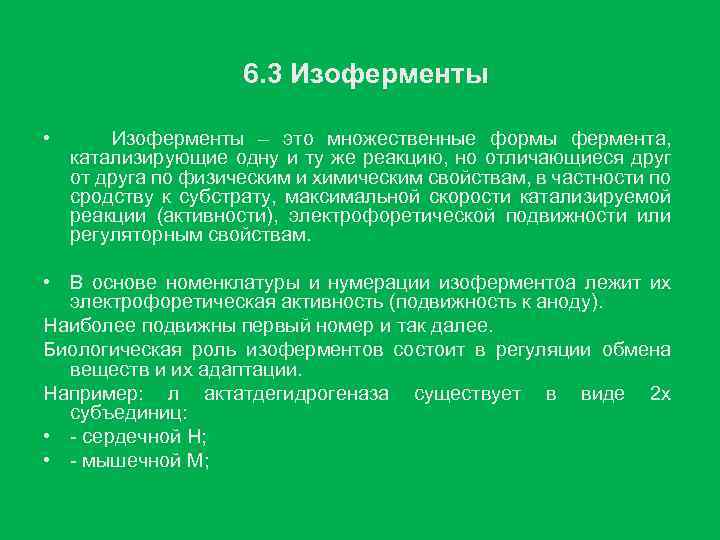 6.3 Изоферменты

• Изоферменты – это множественные формы фермента, катализирующие одну и ту же реакцию, но отличающиеся друг от друга по физическим и химическим свойствам, в частности по сродству к субстрату, максимальной скорости катализируемой реакции (активности), электрофоретической подвижности или регуляторным свойствам.

• В основе номенклатуры и нумерации изоферментоа лежит их электрофоретическая активность (подвижность к аноду).

Наиболее подвижны первый номер и так далее.

Биологическая роль изоферментов состоит в регуляции обмена веществ и их адаптации.

Например: л актатдегидрогеназа существует в виде 2х субъединиц:

• - сердечной Н;

• - мышечной М;